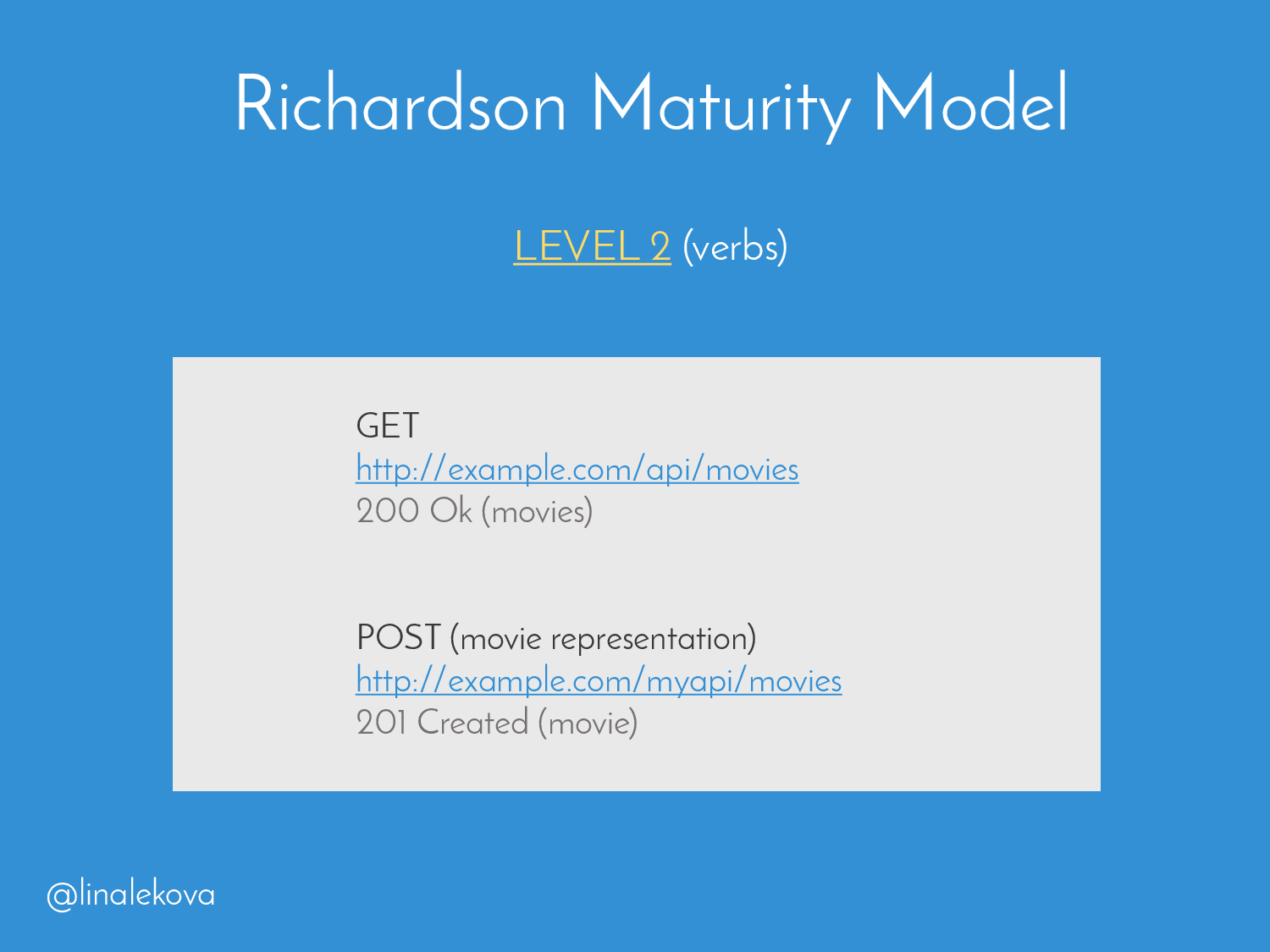 Richardson Maturity Model

LEVEL 2 (verbs)

GET
http://example.com/api/movies
200 Ok (movies)

POST (movie representation)
http://example.com/myapi/movies
201 Created (movie)

@linalekova